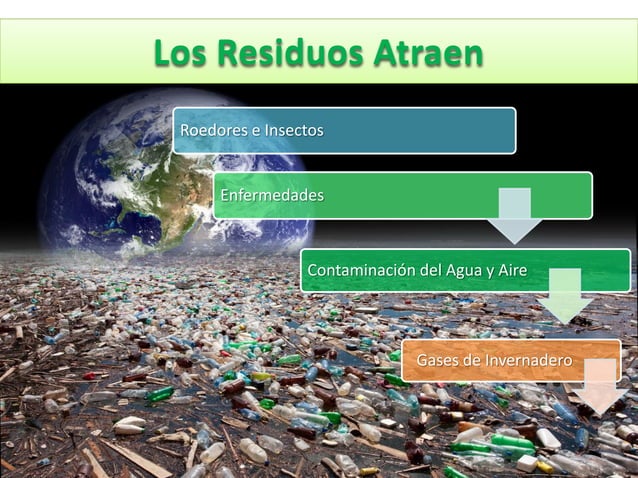 Los Residuos Atraen

Roedores e Insectos

Enfermedades

Contaminación del Agua y Aire

Gases de Invernadero